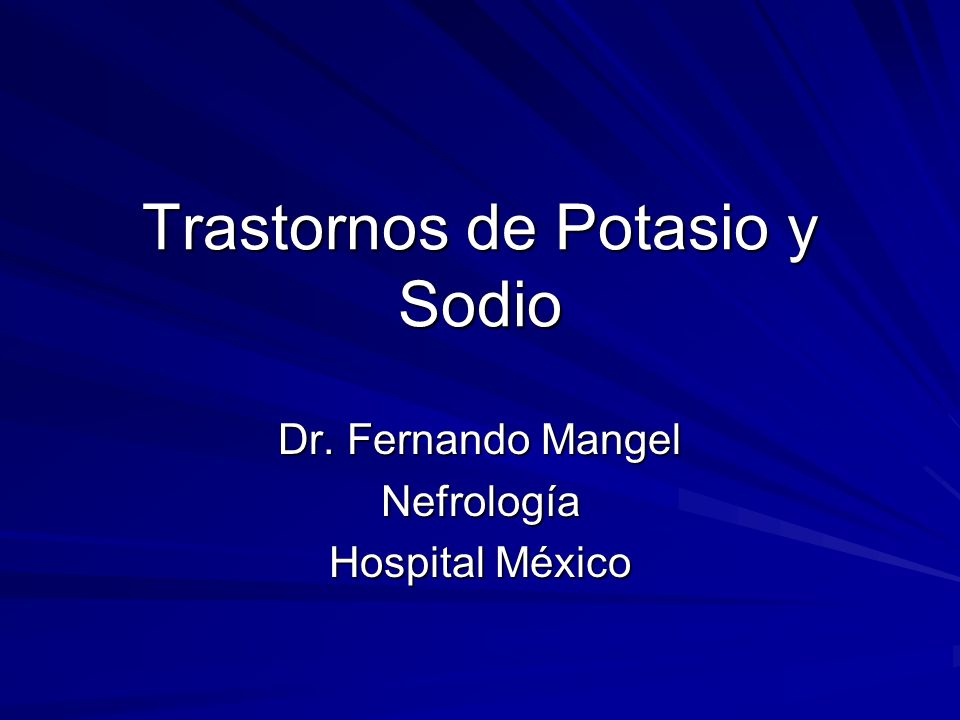 Trastornos de Potasio y Sodio

Dr. Fernando Mangel
Nefrología
Hospital México